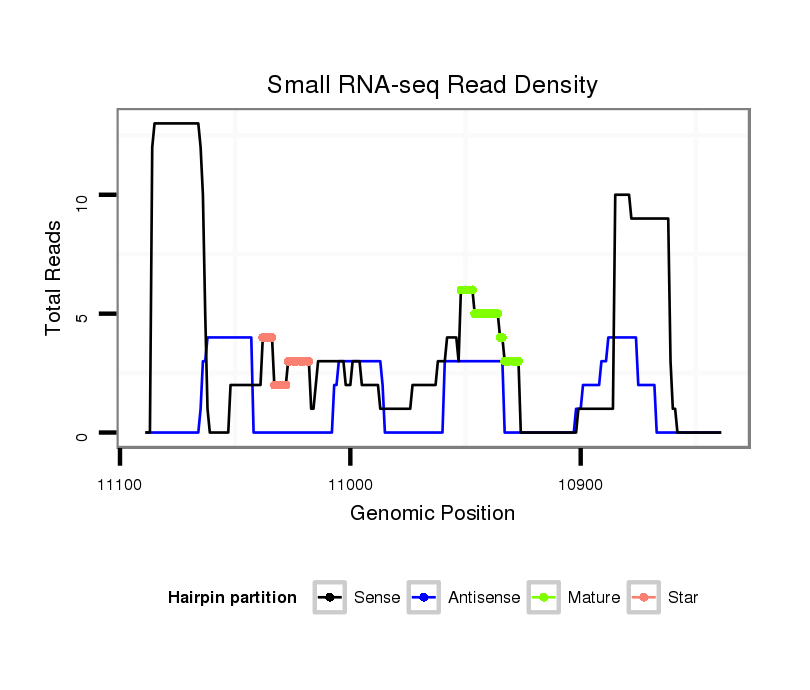 Small RNA-seq Read Density

Total Reads

10

5

0

11100

11000

10900

Genomic Position

Hairpin partition Sense Antisense Mature Star